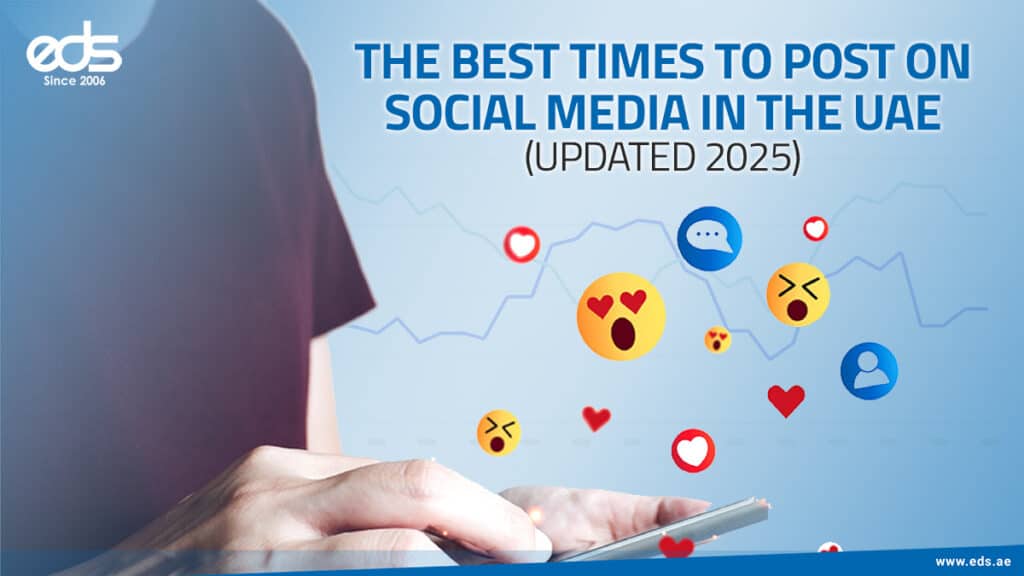 eds
Since 2006

THE BEST TIMES TO POST ON SOCIAL MEDIA IN THE UAE
(UPDATED 2025)

www.eds.ae